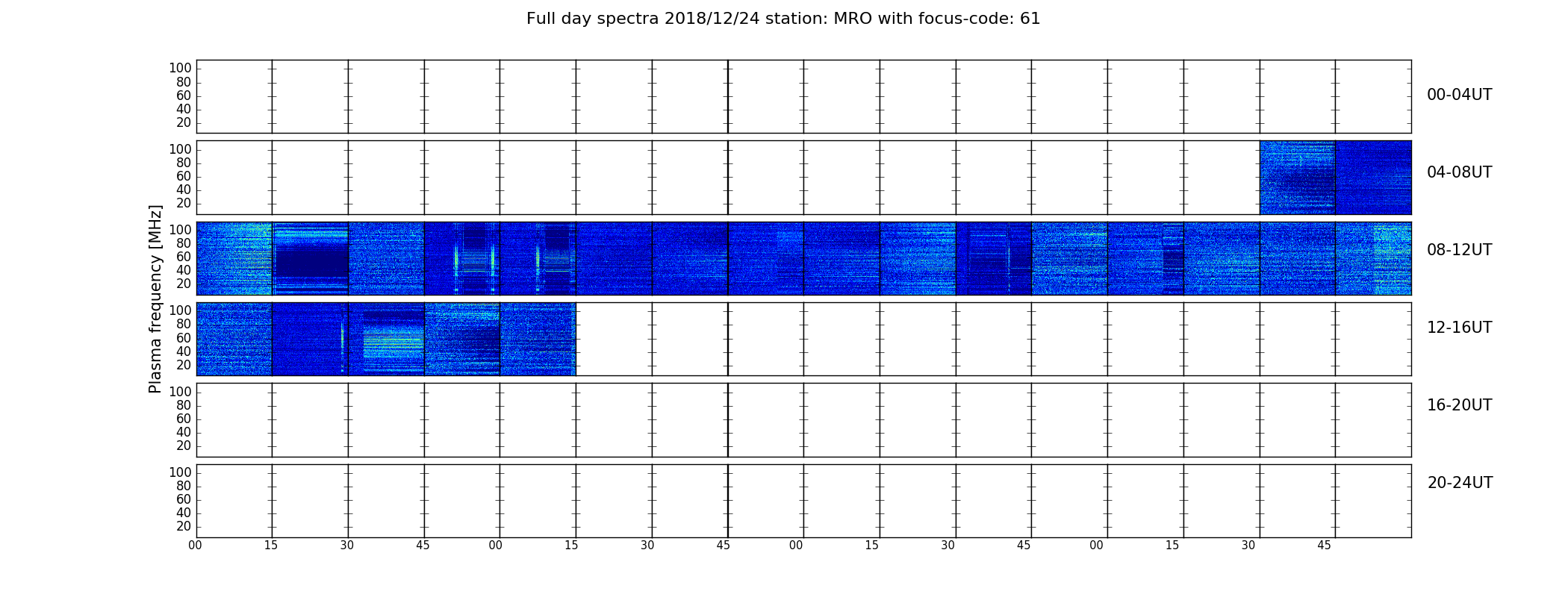 Full day spectra 2018/12/24 station: MRO with focus-code: 61

Plasma frequency [MHz]

100
80
60
40
20
00-04UT

100
80
60
40
20
04-08UT

100
80
60
40
20
08-12UT

100
80
60
40
20
12-16UT

100
80
60
40
20
16-20UT

100
80
60
40
20
20-24UT

00 15 30 45 00 15 30 45 00 15 30 45 00 15 30 45